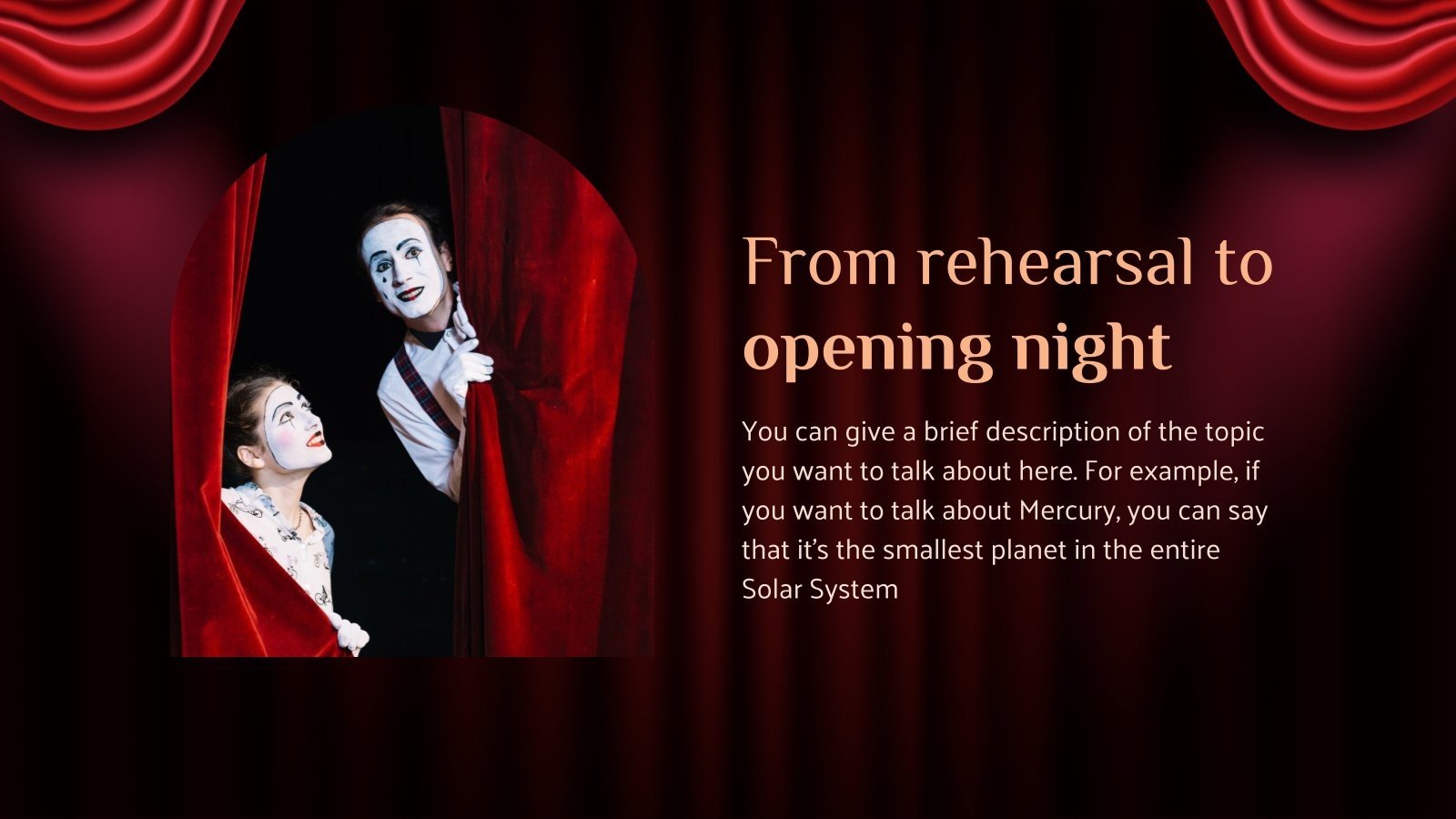 From rehearsal to opening night

You can give a brief description of the topic you want to talk about here. For example, if you want to talk about Mercury, you can say that it’s the smallest planet in the entire Solar System